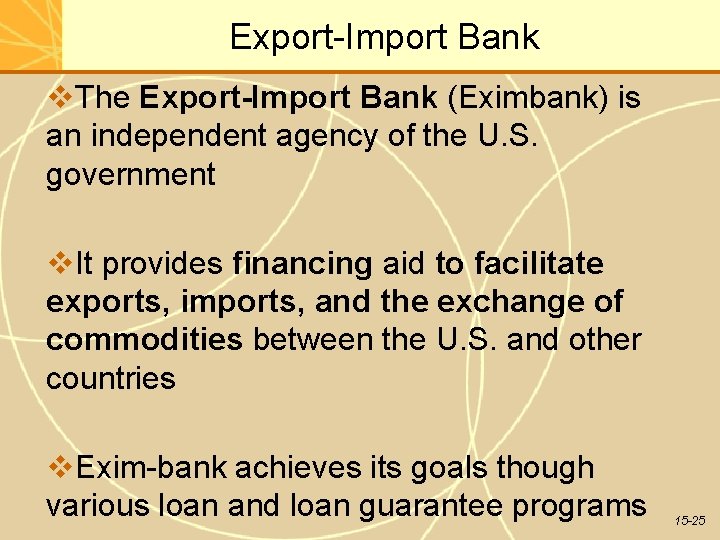 Export-Import Bank

❖The Export-Import Bank (Eximbank) is an independent agency of the U.S. government

❖It provides financing aid to facilitate exports, imports, and the exchange of commodities between the U.S. and other countries

❖Exim-bank achieves its goals though various loan and loan guarantee programs

15-25